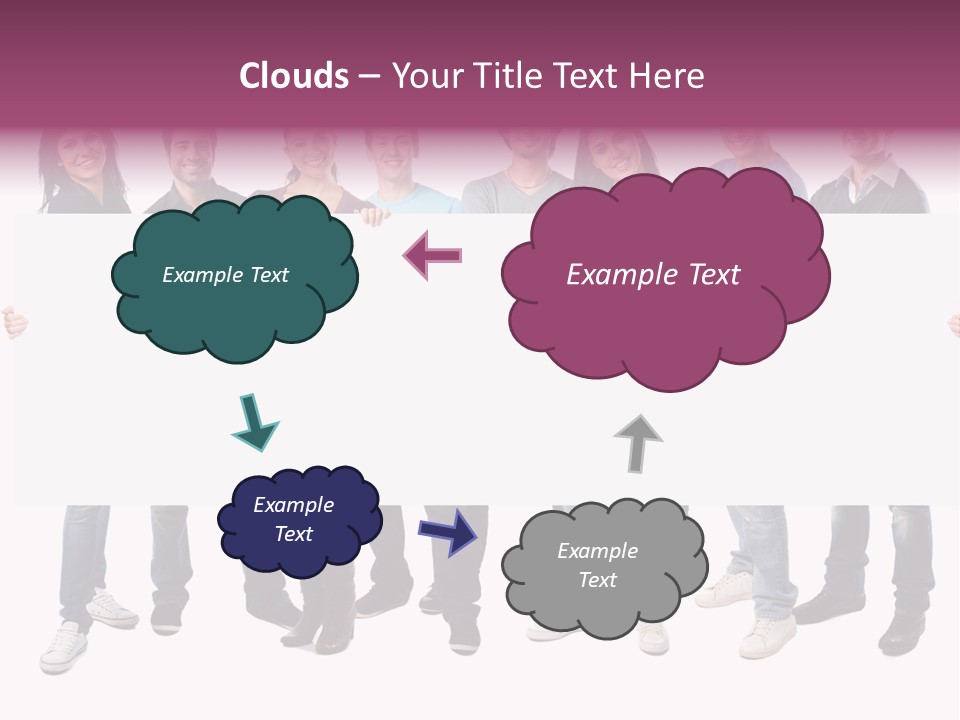 Clouds – Your Title Text Here

Example Text

Example Text

Example Text

Example Text